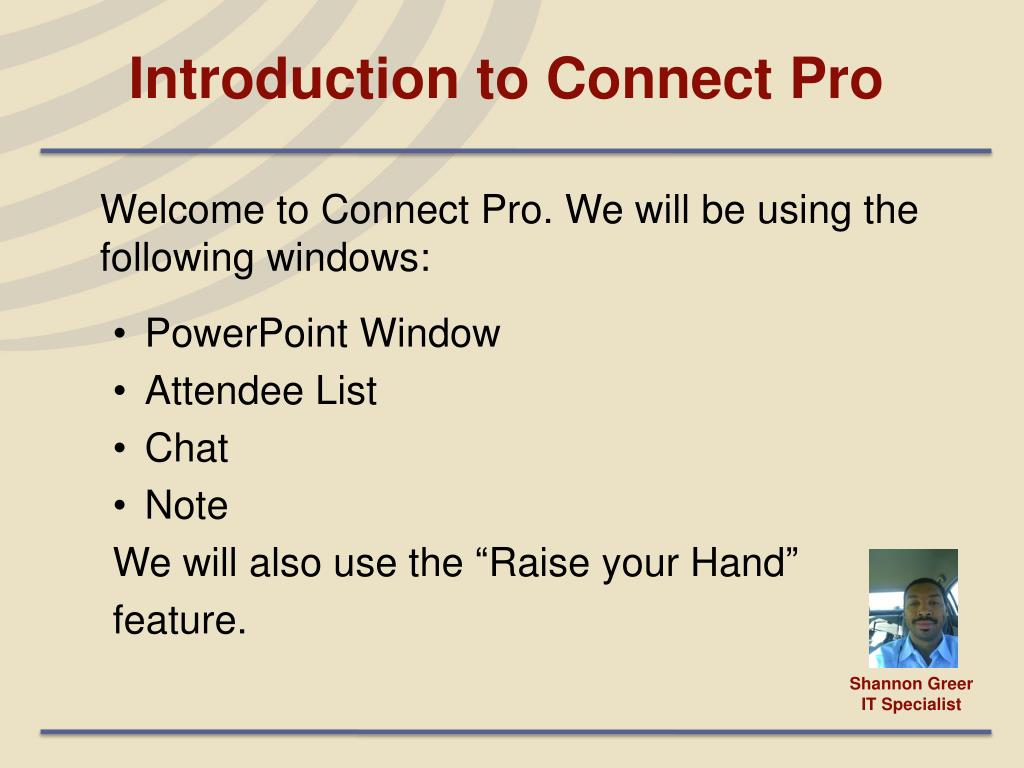 Introduction to Connect Pro

Welcome to Connect Pro. We will be using the following windows:

• PowerPoint Window
• Attendee List
• Chat
• Note

We will also use the “Raise your Hand” feature.

Shannon Greer
IT Specialist